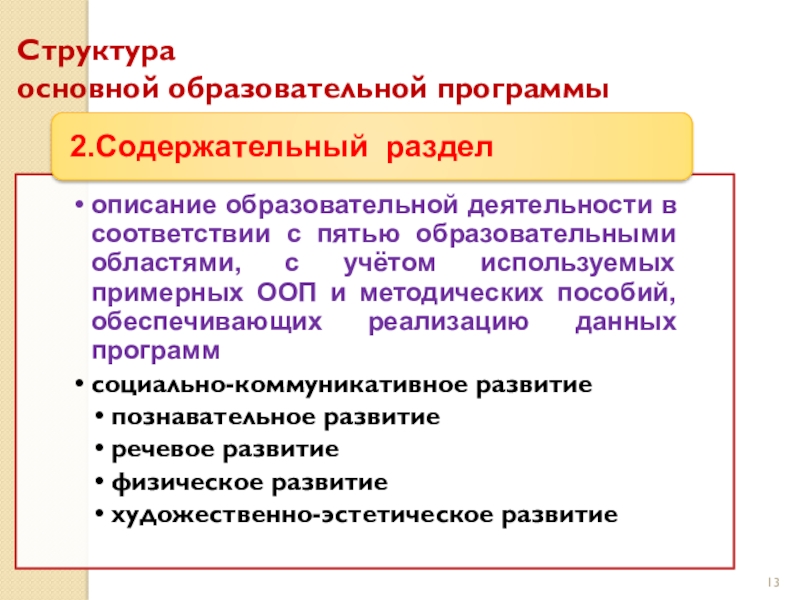 Структура
основной образовательной программы

2.Содержательный раздел

• описание образовательной деятельности в соответствии с пятью образовательными областями, с учётом используемых примерных ООП и методических пособий, обеспечивающих реализацию данных программ

• социально-коммуникативное развитие
• познавательное развитие
• речевое развитие
• физическое развитие
• художественно-эстетическое развитие

13